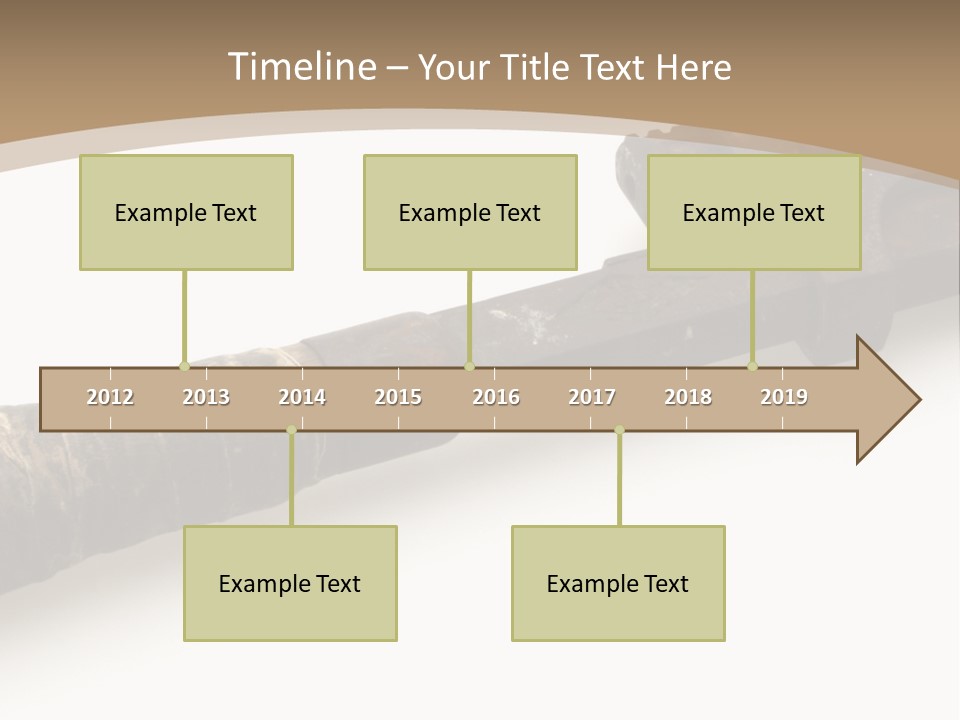 Timeline – Your Title Text Here

Example Text

Example Text

Example Text

2012 2013 2014 2015 2016 2017 2018 2019

Example Text

Example Text